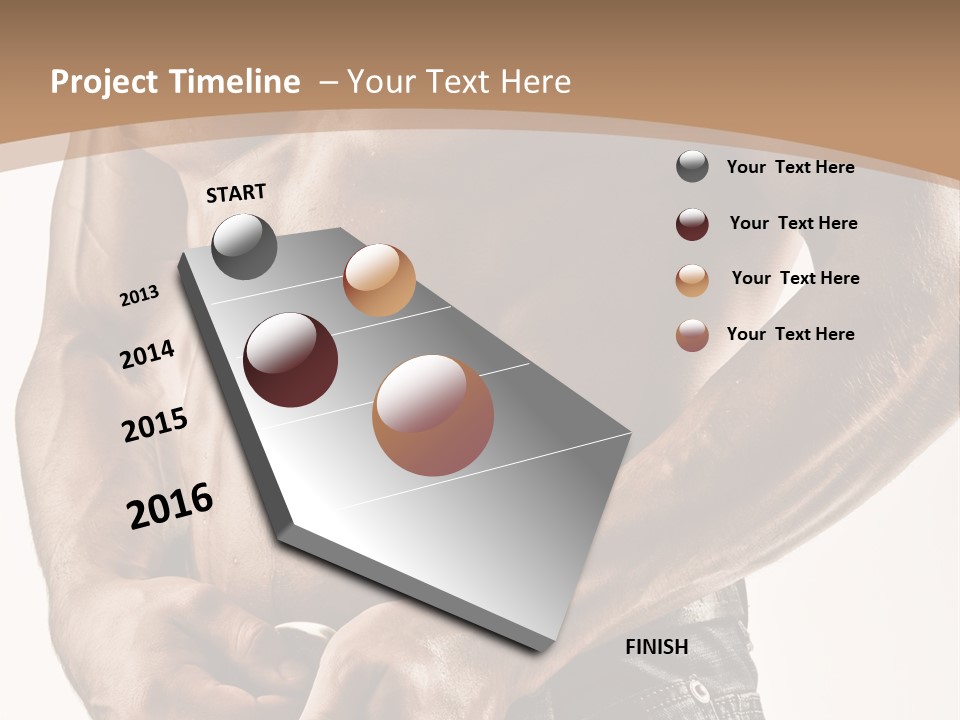 Project Timeline – Your Text Here

START

2013

2014

2015

2016

FINISH

Your Text Here

Your Text Here

Your Text Here

Your Text Here